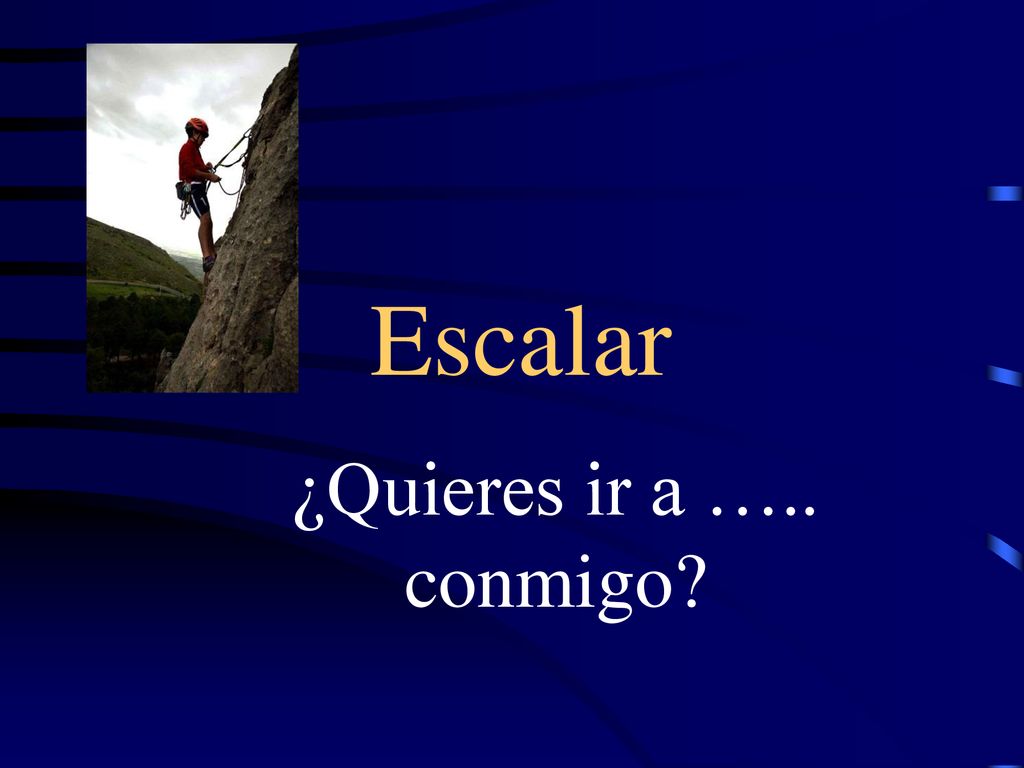 Escalar

¿Quieres ir a ….. conmigo?